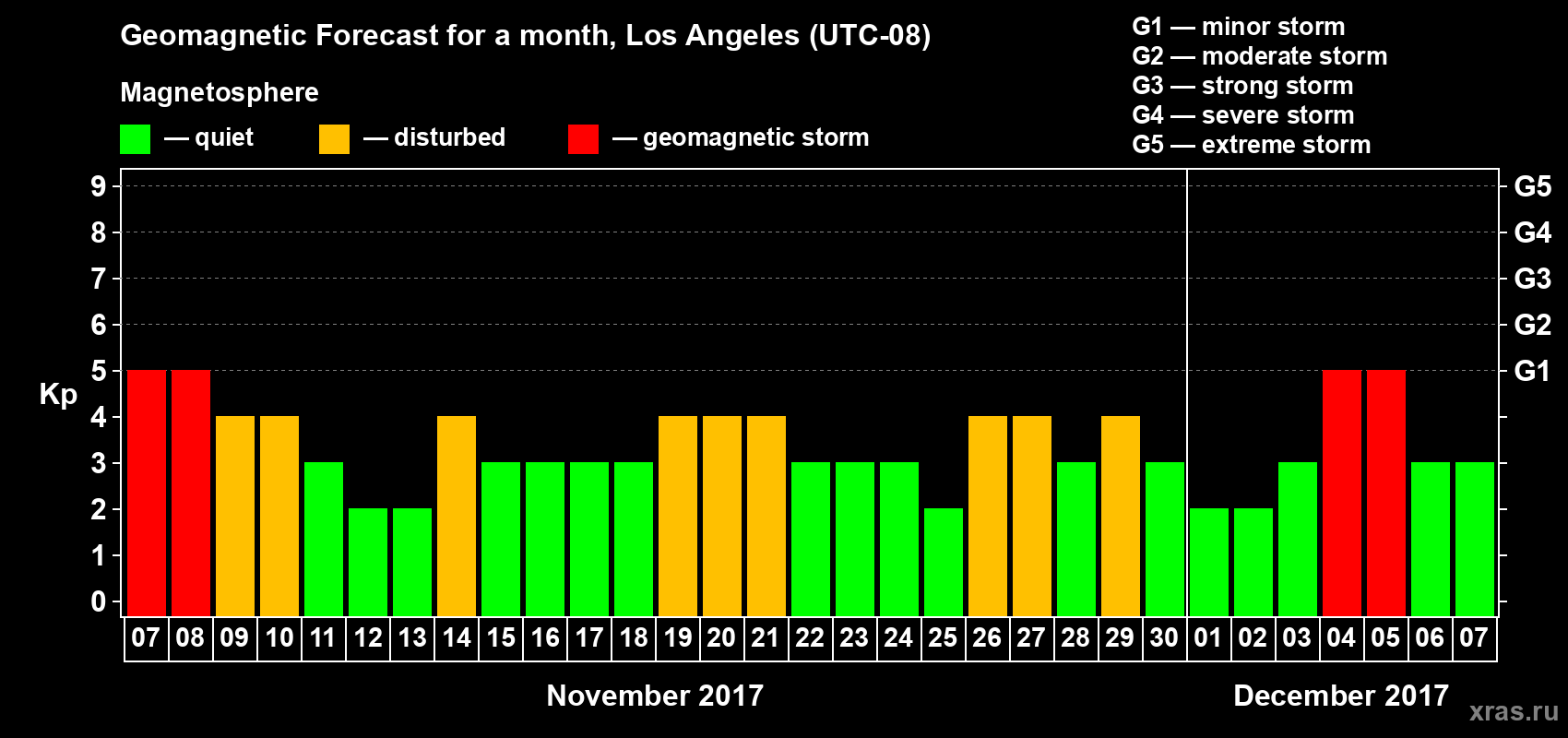 Geomagnetic Forecast for a month, Los Angeles (UTC-08)

Magnetosphere

— quiet — disturbed — geomagnetic storm

G1 — minor storm
G2 — moderate storm
G3 — strong storm
G4 — severe storm
G5 — extreme storm

Kp

9 8 7 6 5 4 3 2 1 0

G5 G4 G3 G2 G1

07 08 09 10 11 12 13 14 15 16 17 18 19 20 21 22 23 24 25 26 27 28 29 30 01 02 03 04 05 06 07

November 2017

December 2017

xras.ru